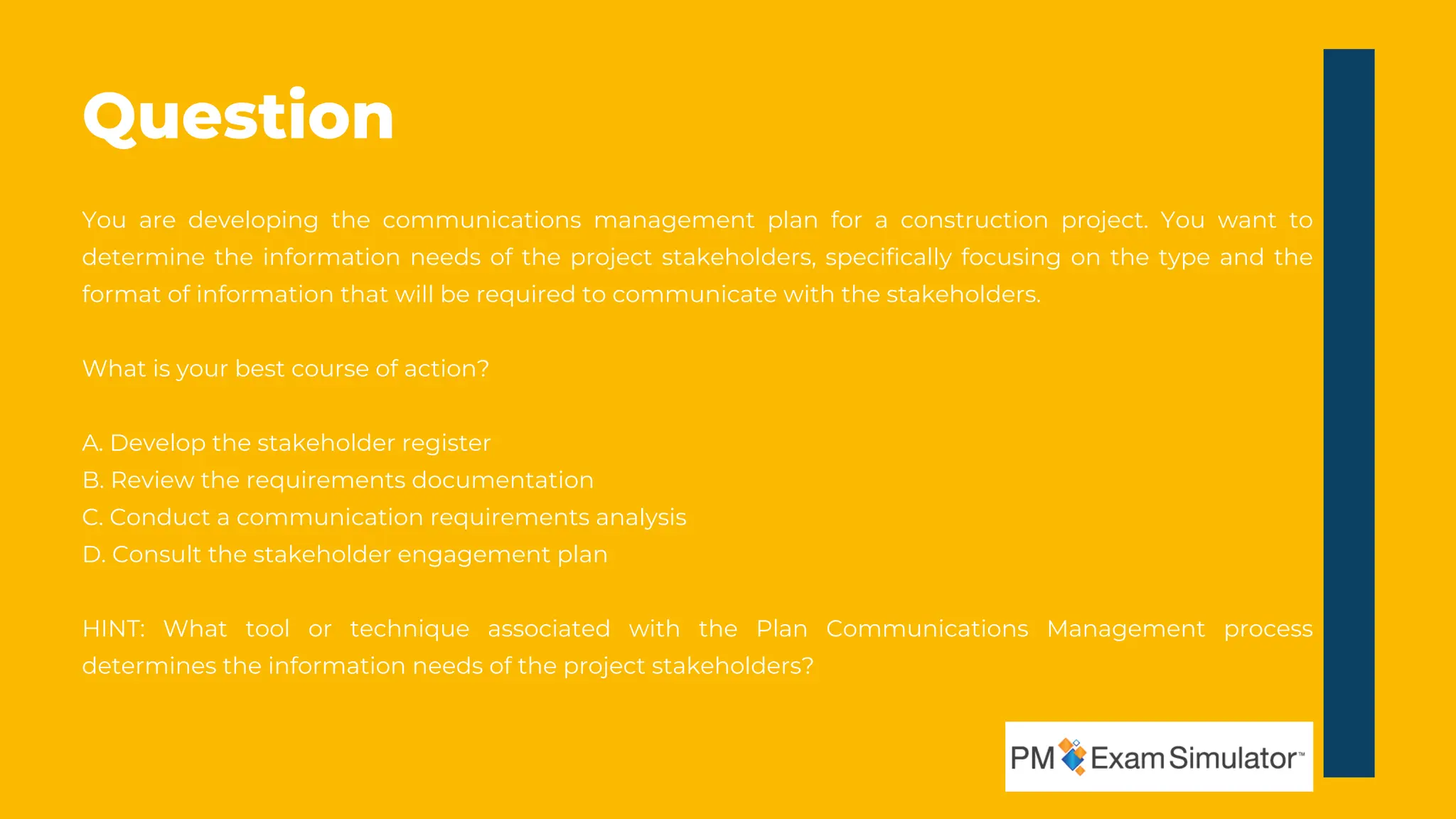 Question

You are developing the communications management plan for a construction project. You want to determine the information needs of the project stakeholders, specifically focusing on the type and the format of information that will be required to communicate with the stakeholders.

What is your best course of action?

A. Develop the stakeholder register
B. Review the requirements documentation
C. Conduct a communication requirements analysis
D. Consult the stakeholder engagement plan

HINT: What tool or technique associated with the Plan Communications Management process determines the information needs of the project stakeholders?

PM Exam Simulator™